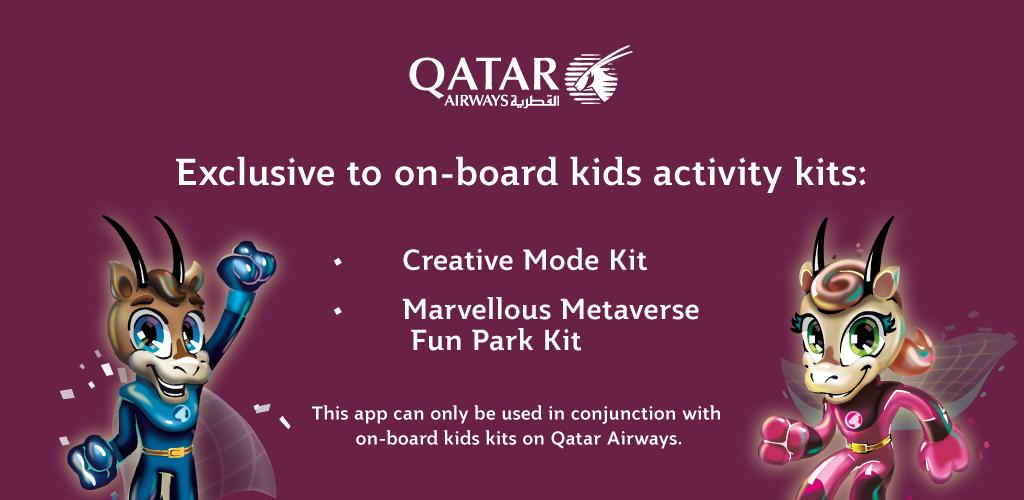 QATAR
AIRWAYS القطرية

Exclusive to on-board kids activity kits:

• Creative Mode Kit
• Marvellous Metaverse Fun Park Kit

This app can only be used in conjunction with on-board kids kits on Qatar Airways.